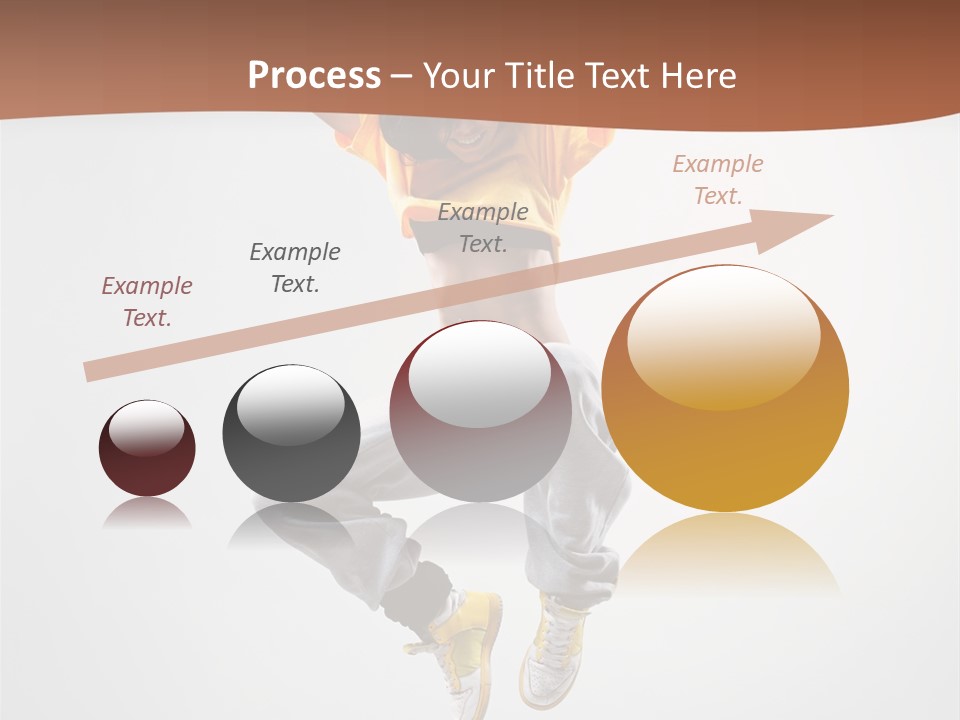 Process – Your Title Text Here

Example Text.

Example Text.

Example Text.

Example Text.